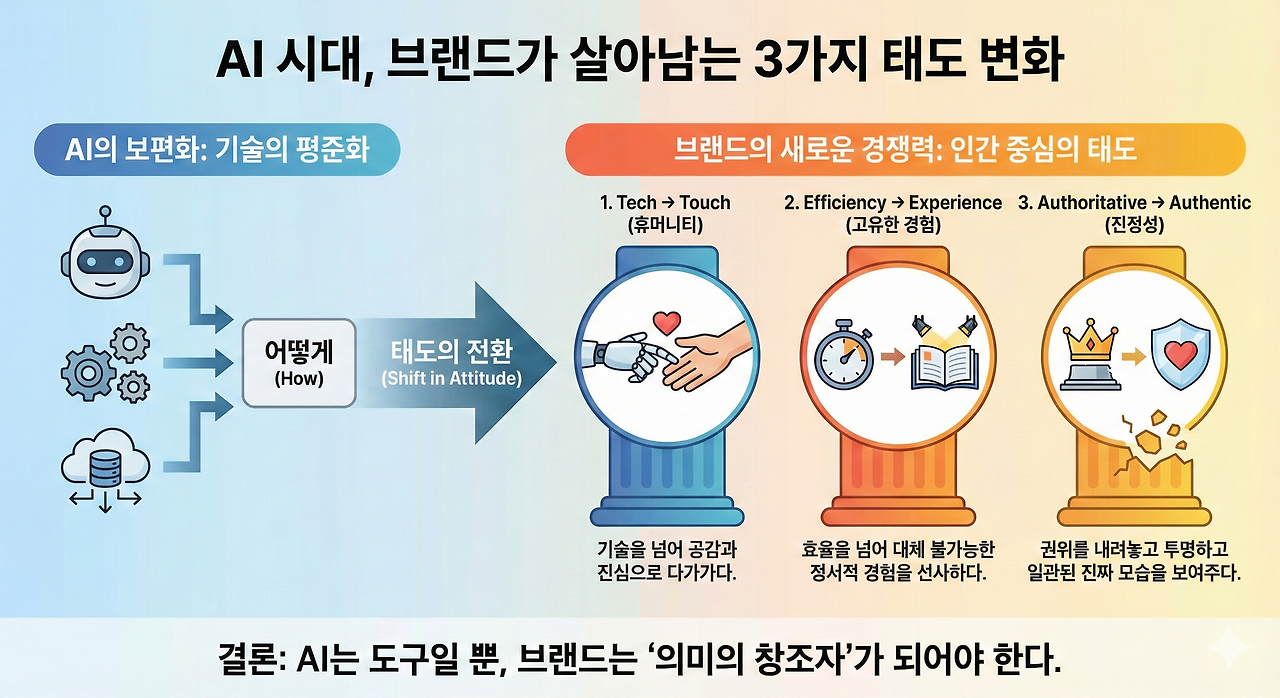 AI 시대, 브랜드가 살아남는 3가지 태도 변화

AI의 보편화: 기술의 평준화

어떻게
(How)

태도의 전환
(Shift in Attitude)

브랜드의 새로운 경쟁력: 인간 중심의 태도

1. Tech → Touch
(휴머니티)

기술을 넘어 공감과 진심으로 다가가다.

2. Efficiency → Experience
(고유한 경험)

효율을 넘어 대체 불가능한 정서적 경험을 선사하다.

3. Authoritative → Authentic
(진정성)

권위를 내려놓고 투명하고 일관된 진짜 모습을 보여주다.

결론: AI는 도구일 뿐, 브랜드는 '의미의 창조자'가 되어야 한다.